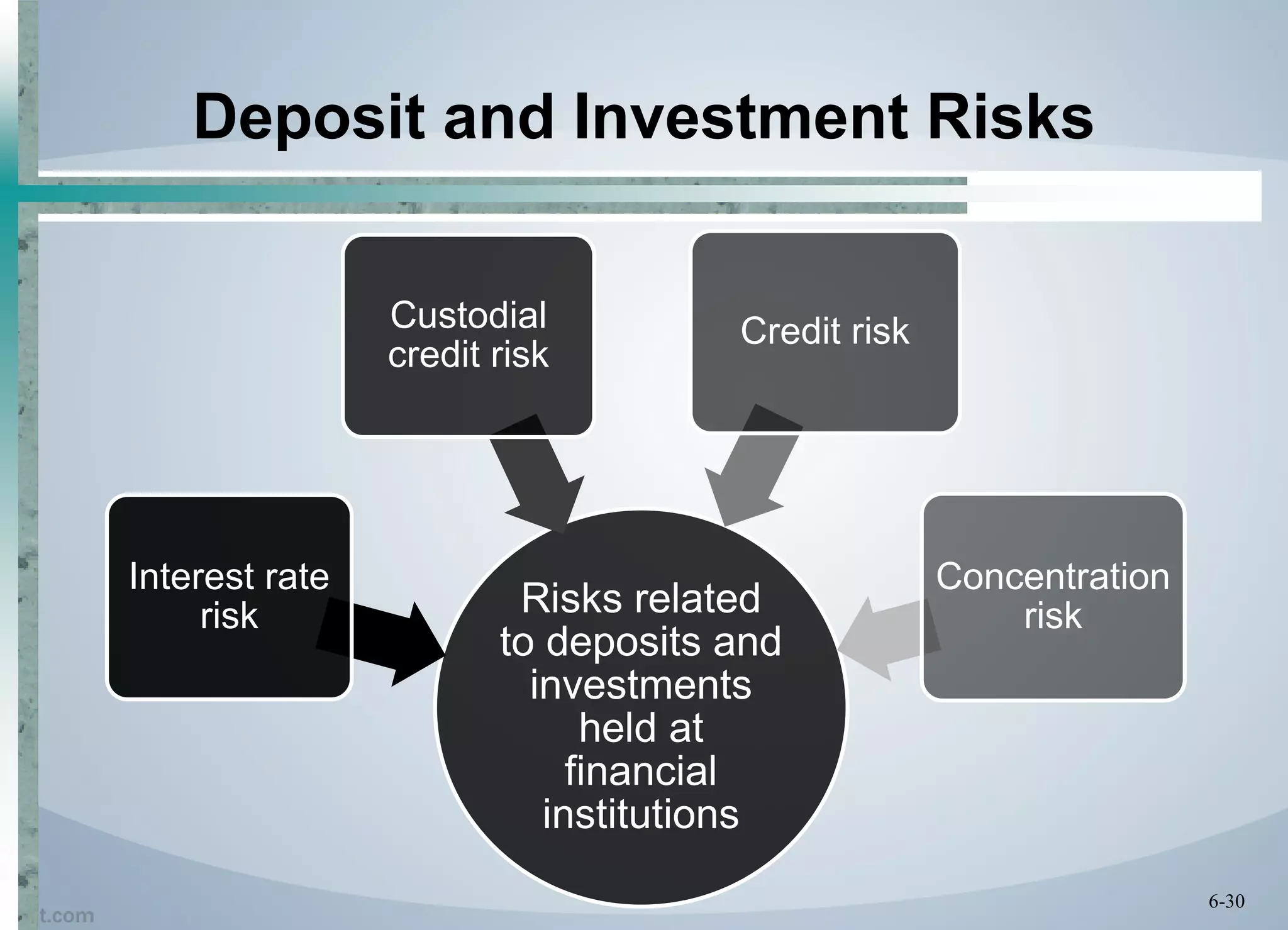 Deposit and Investment Risks

Custodial credit risk

Credit risk

Interest rate risk

Risks related to deposits and investments held at financial institutions

Concentration risk

t.com

6-30